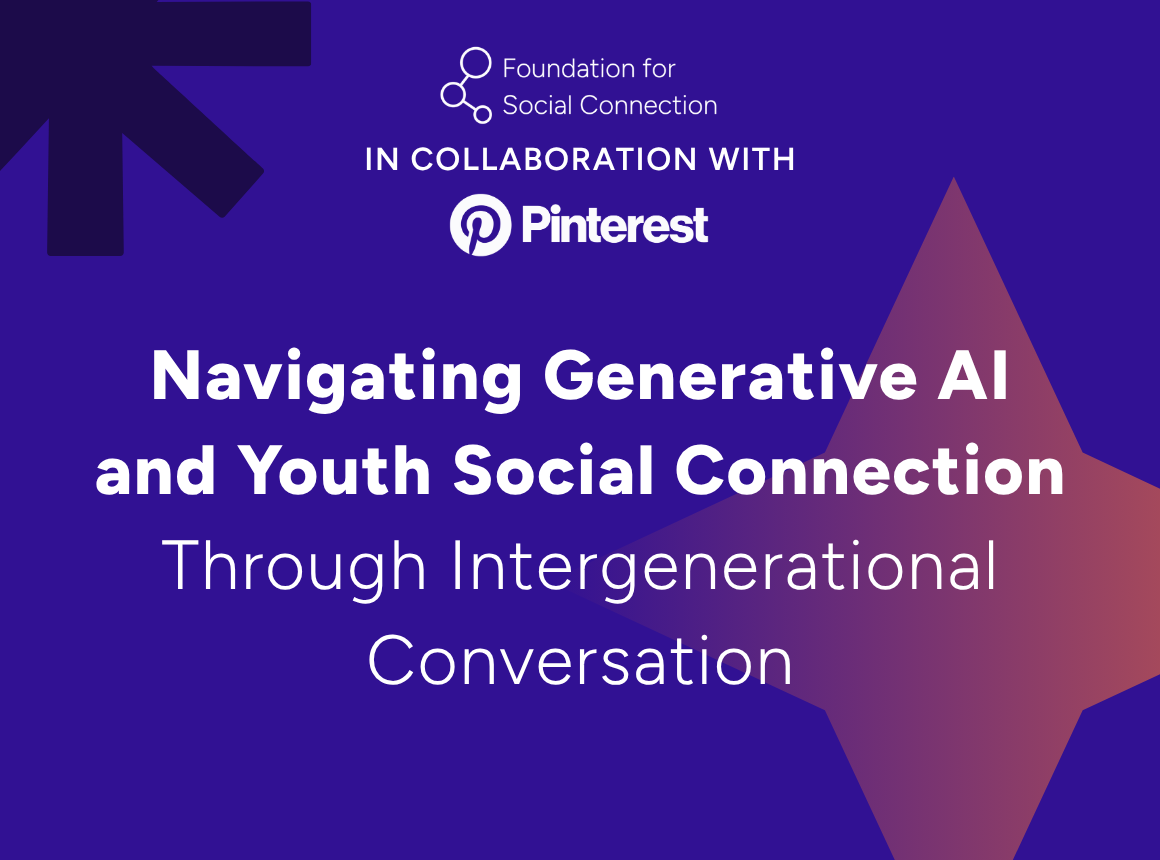 Foundation for Social Connection

IN COLLABORATION WITH

Pinterest

Navigating Generative AI and Youth Social Connection

Through Intergenerational Conversation